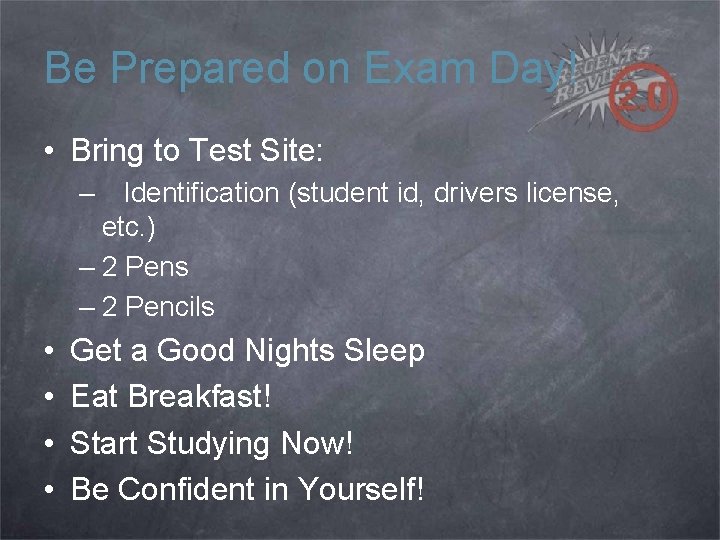 Be Prepared on Exam Day!

REGENTS REVIEW 2.0

• Bring to Test Site:
– Identification (student id, drivers license, etc.)
– 2 Pens
– 2 Pencils
• Get a Good Nights Sleep
• Eat Breakfast!
• Start Studying Now!
• Be Confident in Yourself!